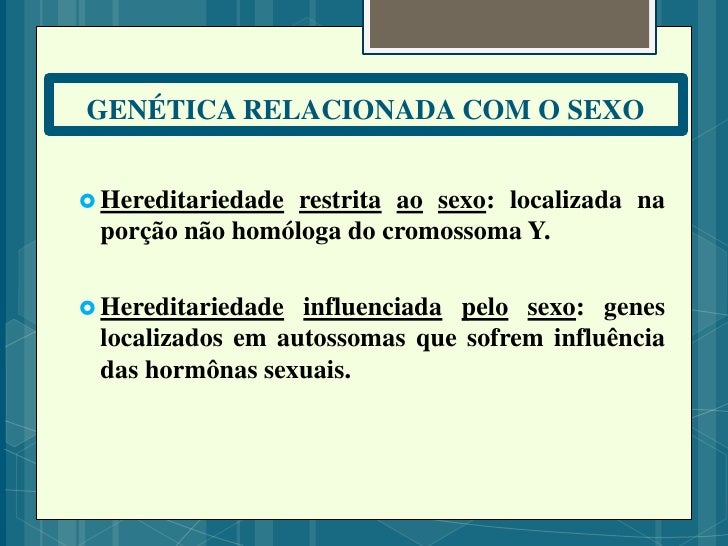 GENÉTICA RELACIONADA COM O SEXO

Hereditariedade restrita ao sexo: localizada na porção não homóloga do cromossoma Y.

Hereditariedade influenciada pelo sexo: genes localizados em autossomas que sofrem influência das hormônas sexuais.